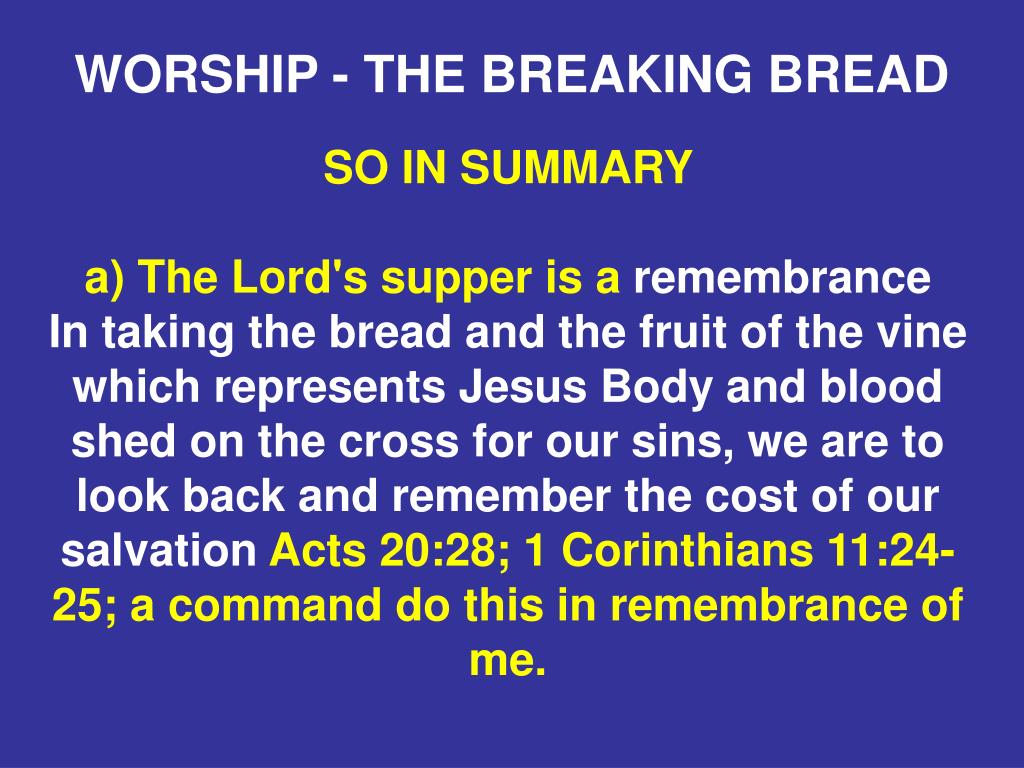 WORSHIP - THE BREAKING BREAD

SO IN SUMMARY

a) The Lord's supper is a remembrance
In taking the bread and the fruit of the vine which represents Jesus Body and blood shed on the cross for our sins, we are to look back and remember the cost of our salvation Acts 20:28; 1 Corinthians 11:24-25; a command do this in remembrance of me.